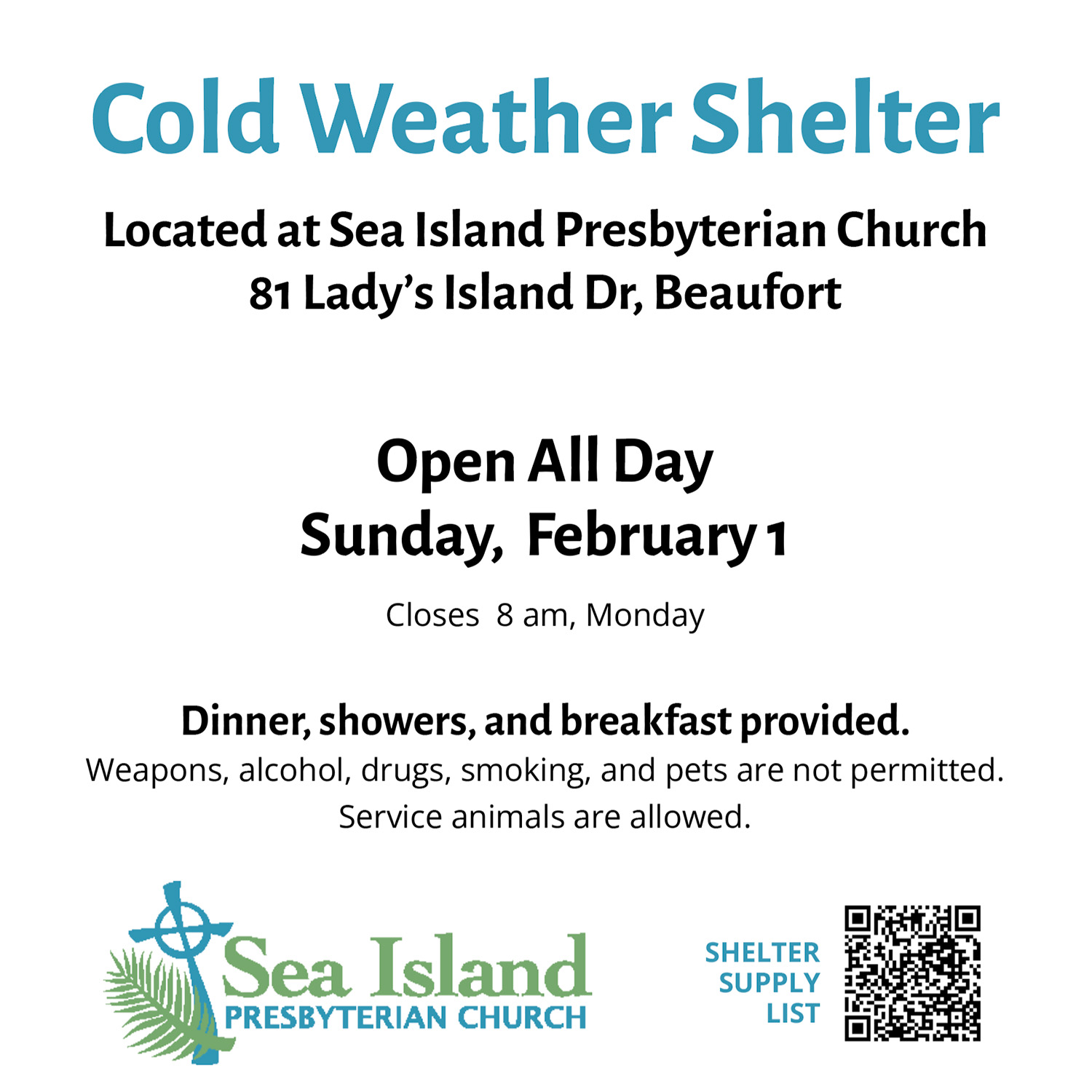 Cold Weather Shelter

Located at Sea Island Presbyterian Church
81 Lady's Island Dr, Beaufort

Open All Day
Sunday, February 1

Closes 8 am, Monday

Dinner, showers, and breakfast provided.
Weapons, alcohol, drugs, smoking, and pets are not permitted.
Service animals are allowed.

Sea Island
PRESBYTERIAN CHURCH

SHELTER
SUPPLY
LIST